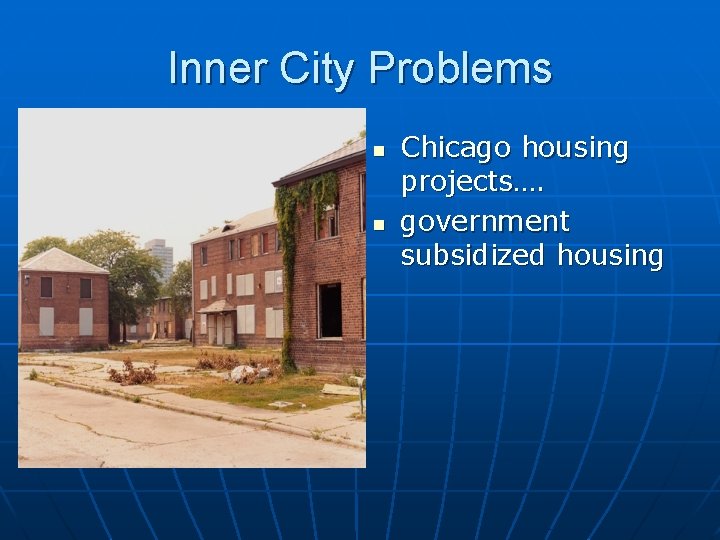 Inner City Problems

- Chicago housing projects….
- government subsidized housing